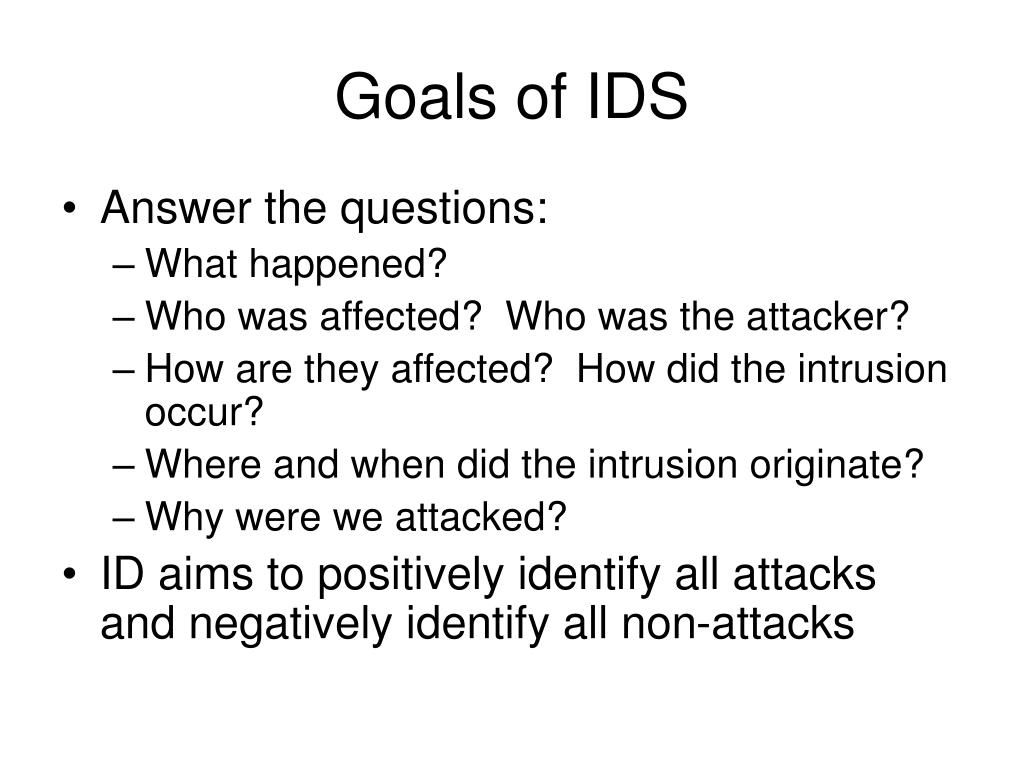 Goals of IDS

• Answer the questions:
– What happened?
– Who was affected? Who was the attacker?
– How are they affected? How did the intrusion occur?
– Where and when did the intrusion originate?
– Why were we attacked?
• ID aims to positively identify all attacks and negatively identify all non-attacks